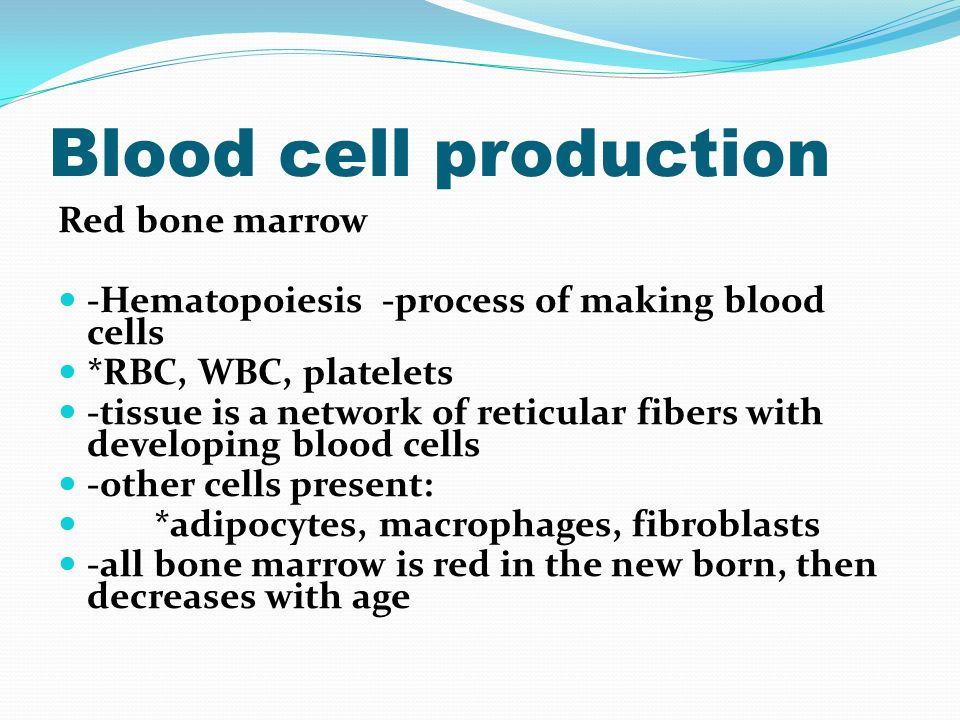 Blood cell production

Red bone marrow

- -Hematopoiesis -process of making blood cells
- *RBC, WBC, platelets
- -tissue is a network of reticular fibers with developing blood cells
- -other cells present:
- *adipocytes, macrophages, fibroblasts
- -all bone marrow is red in the new born, then decreases with age